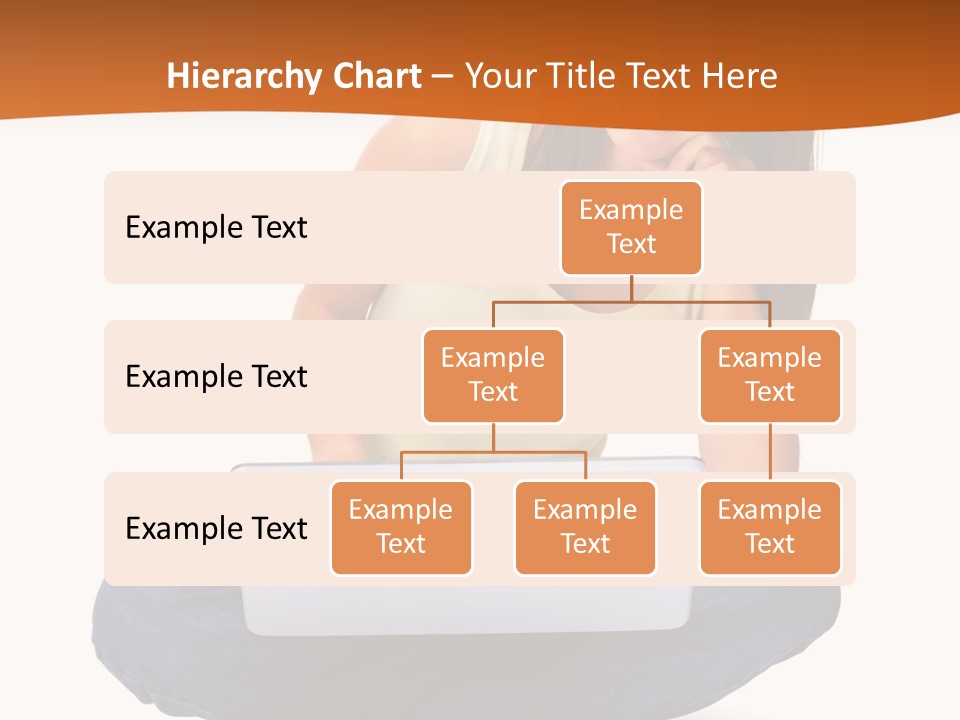 Hierarchy Chart – Your Title Text Here

Example Text

Example Text

Example Text

Example Text

Example Text

Example Text

Example Text

Example Text

Example Text